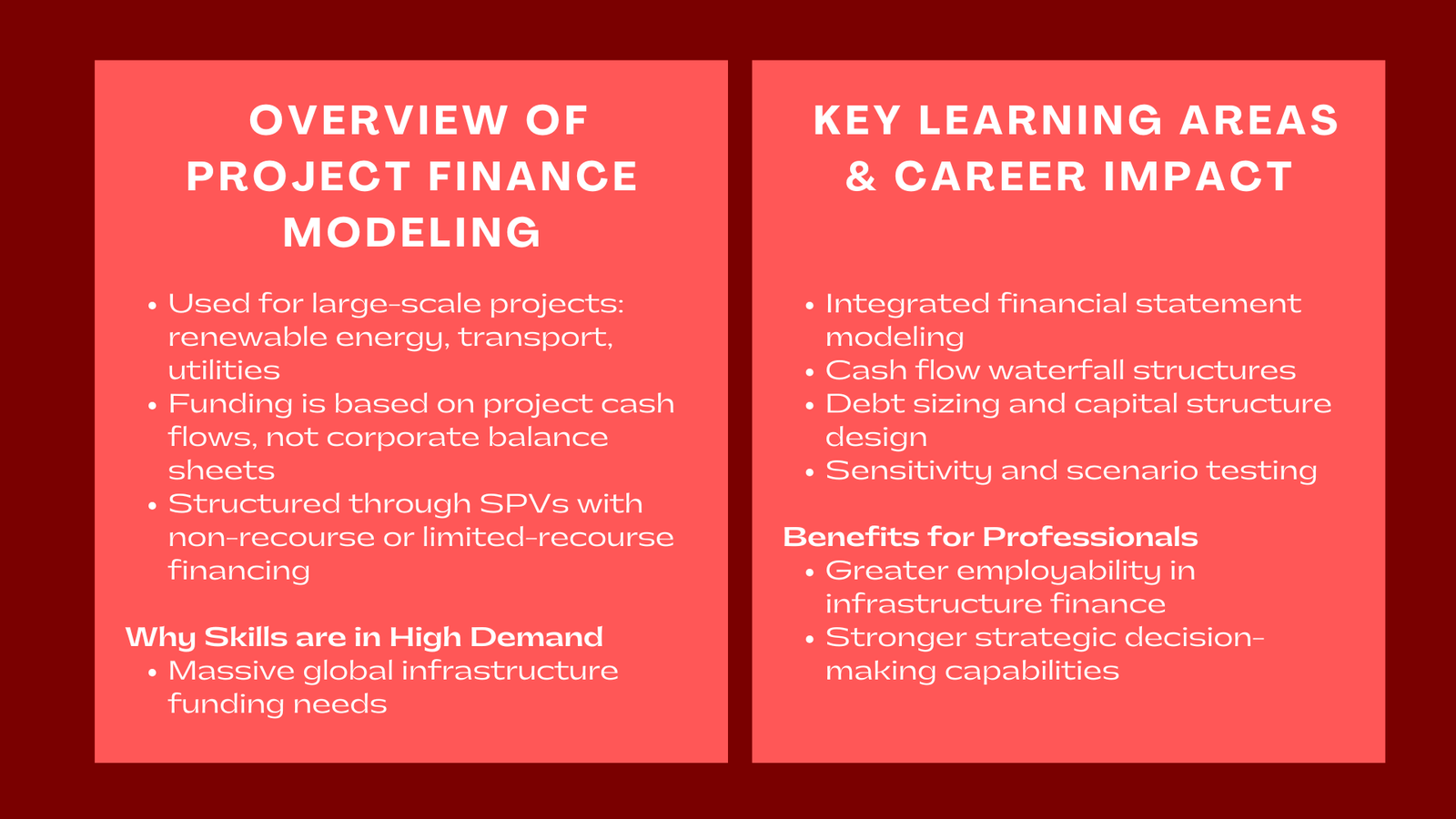 OVERVIEW OF PROJECT FINANCE MODELING

- Used for large-scale projects: renewable energy, transport, utilities
- Funding is based on project cash flows, not corporate balance sheets
- Structured through SPVs with non-recourse or limited-recourse financing

Why Skills are in High Demand
- Massive global infrastructure funding needs

KEY LEARNING AREAS & CAREER IMPACT

- Integrated financial statement modeling
- Cash flow waterfall structures
- Debt sizing and capital structure design
- Sensitivity and scenario testing

Benefits for Professionals
- Greater employability in infrastructure finance
- Stronger strategic decision-making capabilities